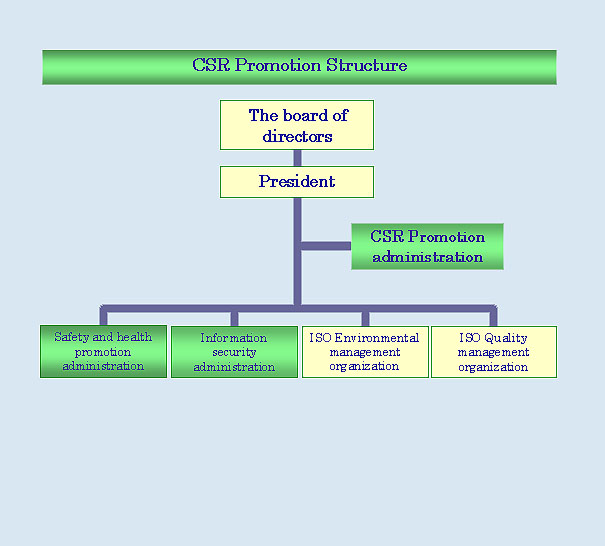 CSR Promotion Structure

The board of directors

President

CSR Promotion administration

Safety and health promotion administration

Information security administration

ISO Environmental management organization

ISO Quality management organization